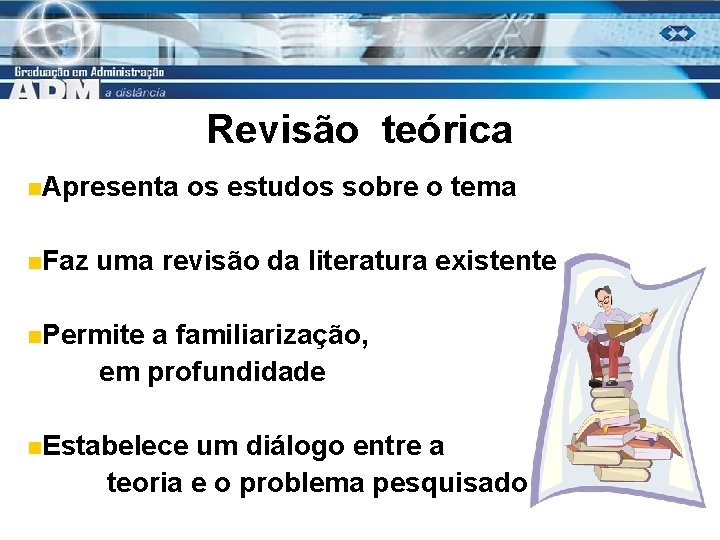 Graduação em Administração
ADM a distância

Revisão teórica

Apresenta os estudos sobre o tema

Faz uma revisão da literatura existente

Permite a familiarização, em profundidade

Estabelece um diálogo entre a teoria e o problema pesquisado